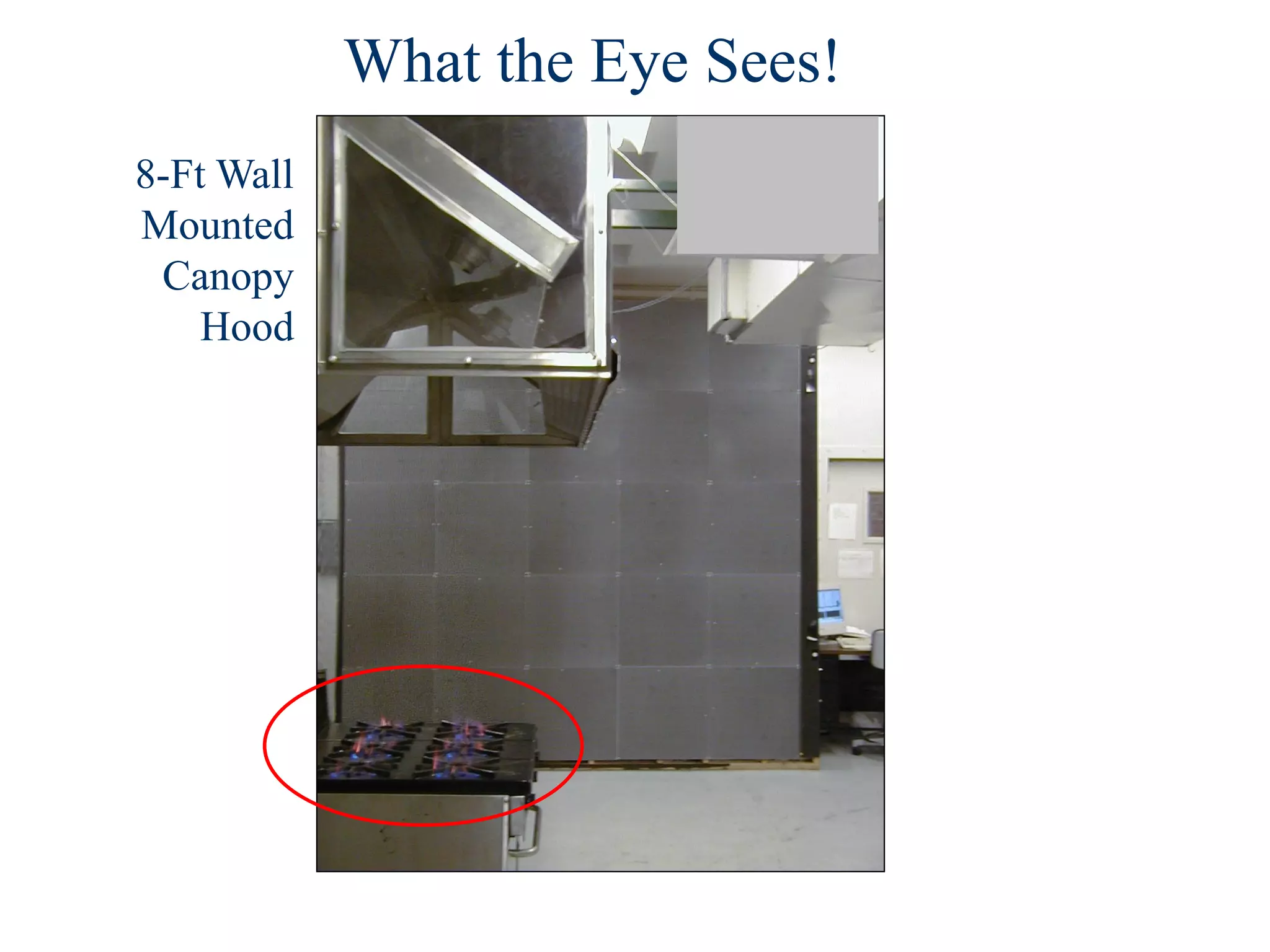 What the Eye Sees!

8-Ft Wall Mounted Canopy Hood